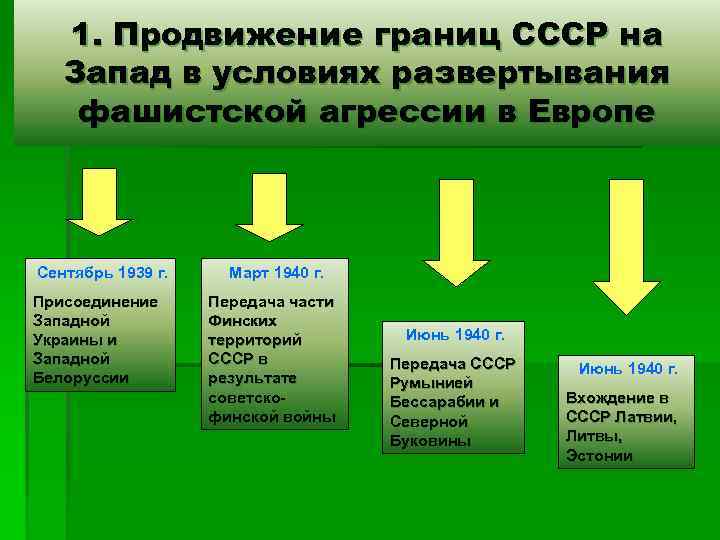 1. Продвижение границ СССР на Запад в условиях развертывания фашистской агрессии в Европе

Сентябрь 1939 г.

Присоединение Западной Украины и Западной Белоруссии

Март 1940 г.

Передача части Финских территорий СССР в результате советско-финской войны

Июнь 1940 г.

Передача СССР Румынией Бессарабии и Северной Буковины

Июнь 1940 г.

Вхождение в СССР Латвии, Литвы, Эстонии